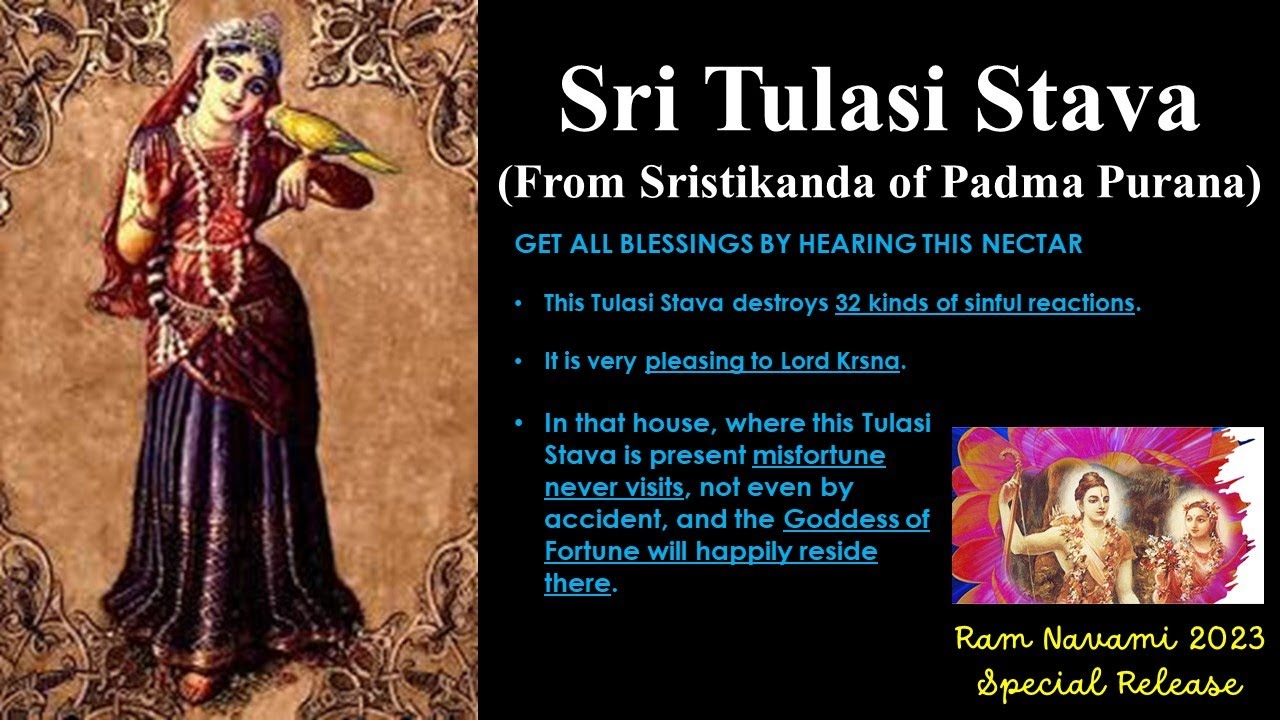 Sri Tulasi Stava
(From Sristikanda of Padma Purana)

GET ALL BLESSINGS BY HEARING THIS NECTAR

• This Tulasi Stava destroys 32 kinds of sinful reactions.

• It is very pleasing to Lord Krsna.

• In that house, where this Tulasi Stava is present misfortune never visits, not even by accident, and the Goddess of Fortune will happily reside there.

Ram Navami 2023
Special Release